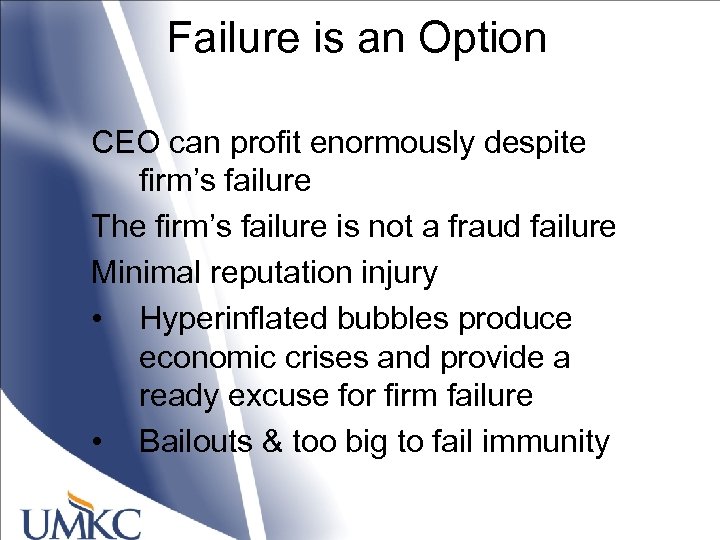 Failure is an Option

CEO can profit enormously despite firm’s failure

The firm’s failure is not a fraud failure

Minimal reputation injury

• Hyperinflated bubbles produce economic crises and provide a ready excuse for firm failure

• Bailouts & too big to fail immunity

UMKC